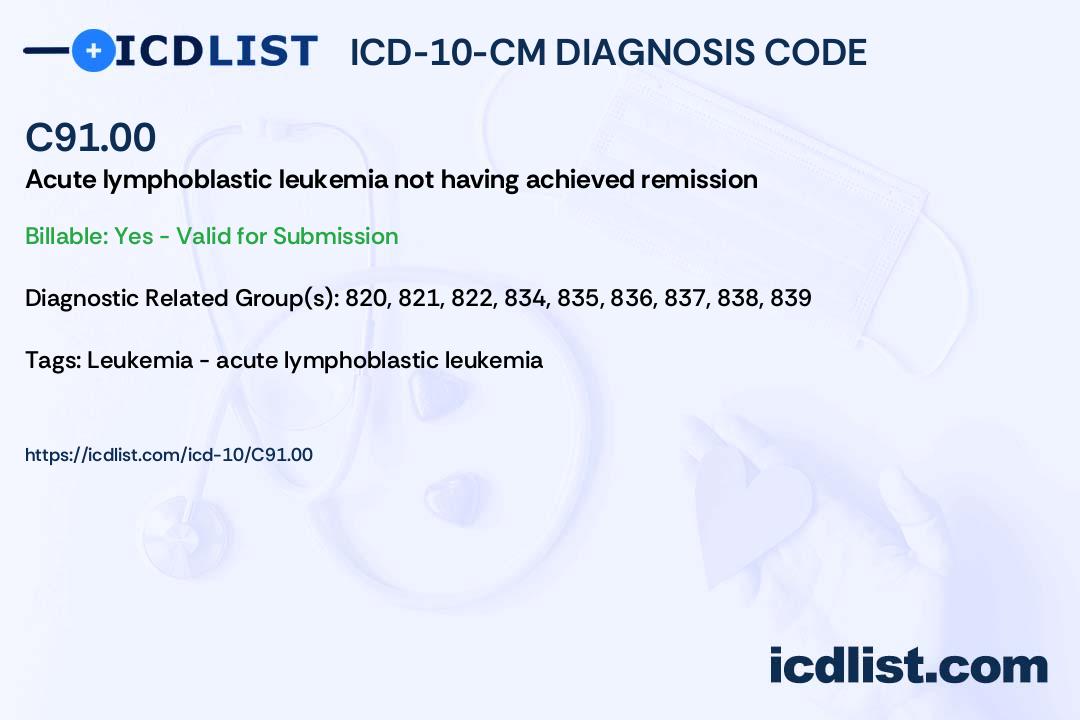 ICDLIST ICD-10-CM DIAGNOSIS CODE

C91.00

Acute lymphoblastic leukemia not having achieved remission

Billable: Yes - Valid for Submission

Diagnostic Related Group(s): 820, 821, 822, 834, 835, 836, 837, 838, 839

Tags: Leukemia - acute lymphoblastic leukemia

https://icdlist.com/icd-10/C91.00

icdlist.com